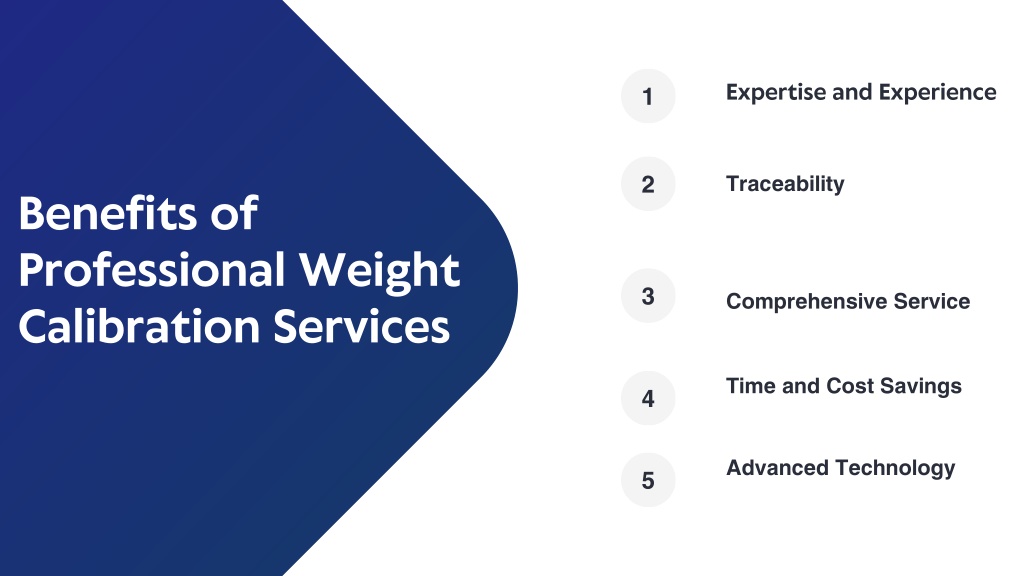 Benefits of Professional Weight Calibration Services

1 Expertise and Experience

2 Traceability

3 Comprehensive Service

4 Time and Cost Savings

5 Advanced Technology